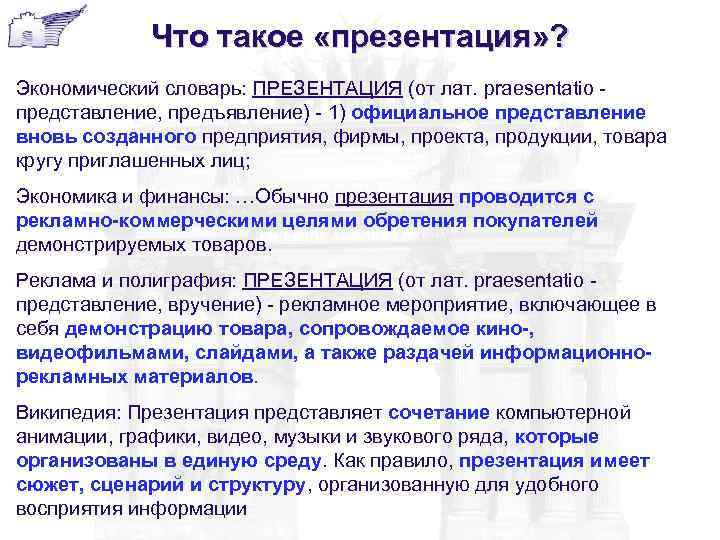 Что такое «презентация»?

Экономический словарь: ПРЕЗЕНТАЦИЯ (от лат. praesentatio - представление, предъявление) - 1) официальное представление вновь созданного предприятия, фирмы, проекта, продукции, товара кругу приглашенных лиц;

Экономика и финансы: …Обычно презентация проводится с рекламно-коммерческими целями обретения покупателей демонстрируемых товаров.

Реклама и полиграфия: ПРЕЗЕНТАЦИЯ (от лат. praesentatio - представление, вручение) - рекламное мероприятие, включающее в себя демонстрацию товара, сопровождаемое кино-, видеофильмами, слайдами, а также раздачей информационно-рекламных материалов.

Википедия: Презентация представляет сочетание компьютерной анимации, графики, видео, музыки и звукового ряда, которые организованы в единую среду. Как правило, презентация имеет сюжет, сценарий и структуру, организованную для удобного восприятия информации